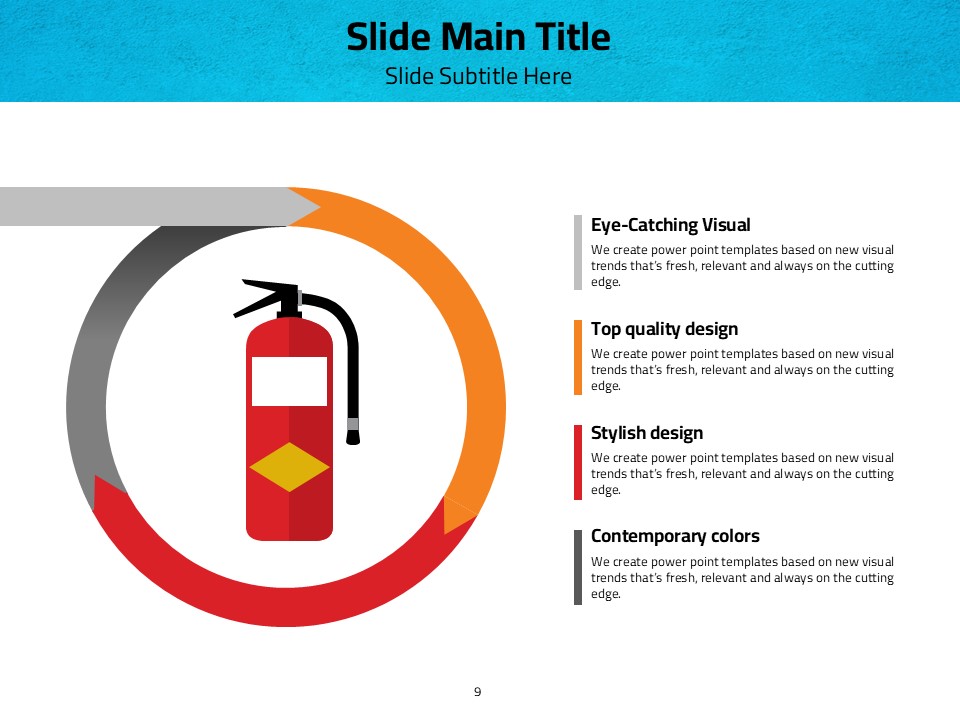 Slide Main Title

Slide Subtitle Here

Eye-Catching Visual

We create power point templates based on new visual trends that's fresh, relevant and always on the cutting edge.

Top quality design

We create power point templates based on new visual trends that's fresh, relevant and always on the cutting edge.

Stylish design

We create power point templates based on new visual trends that's fresh, relevant and always on the cutting edge.

Contemporary colors

We create power point templates based on new visual trends that's fresh, relevant and always on the cutting edge.

9